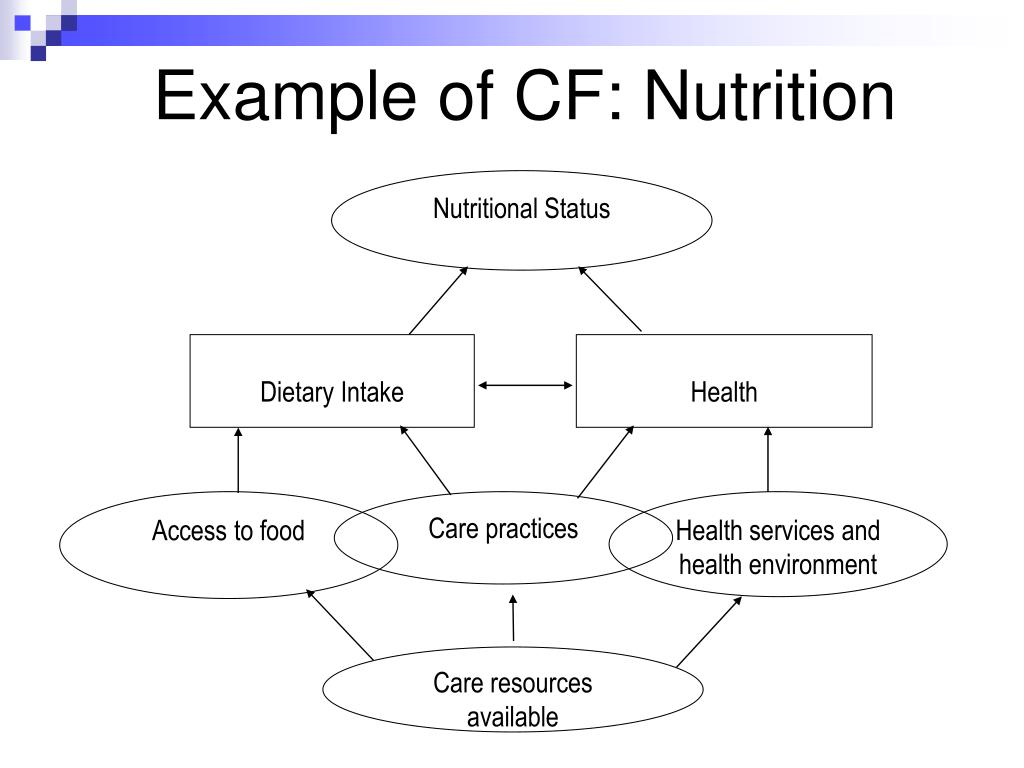 Example of CF: Nutrition

Nutritional Status

Dietary Intake

Health

Access to food

Care practices

Health services and health environment

Care resources available